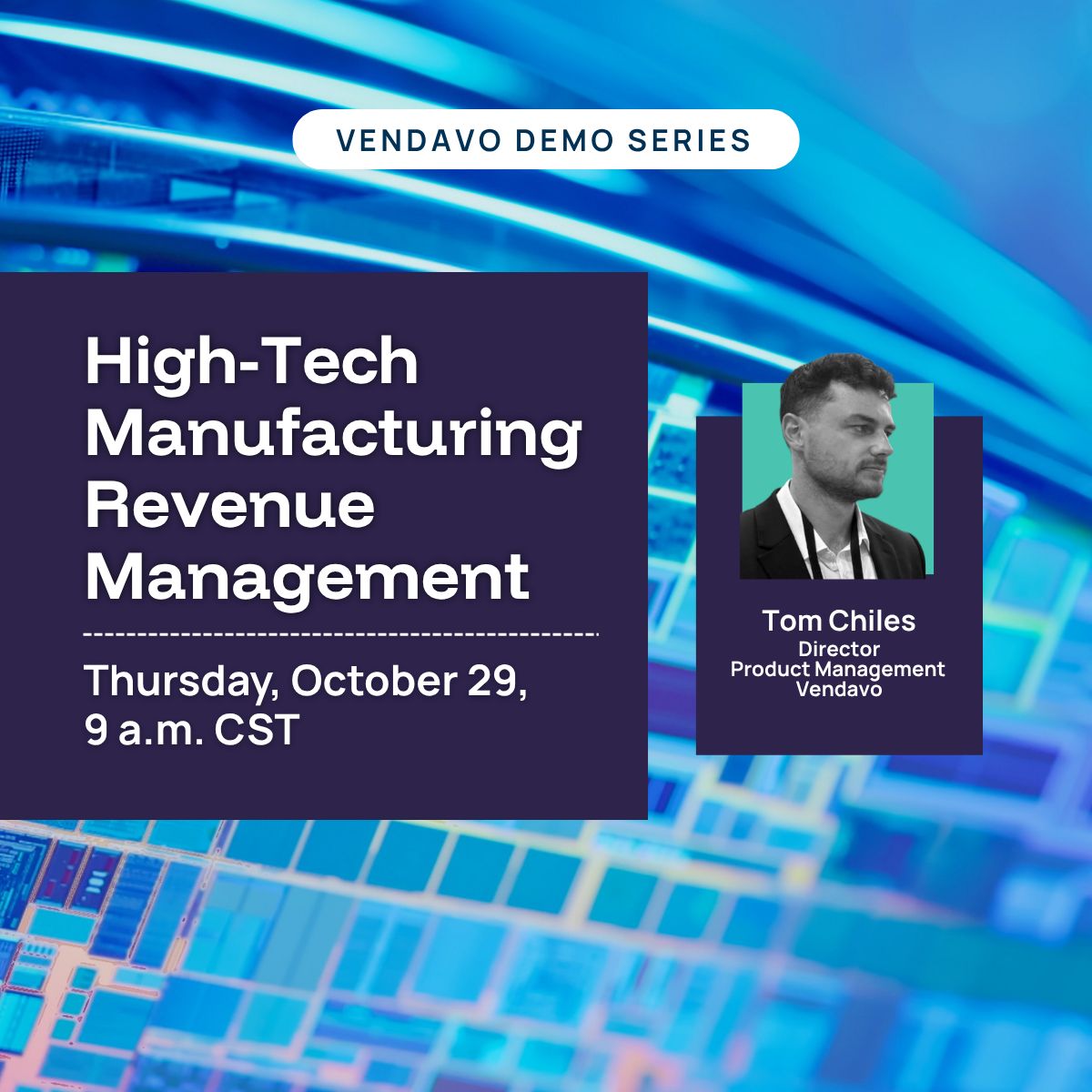 VENDAVO DEMO SERIES

High-Tech Manufacturing Revenue Management

Thursday, October 29, 9 a.m. CST

Tom Chiles
Director
Product Management
Vendavo